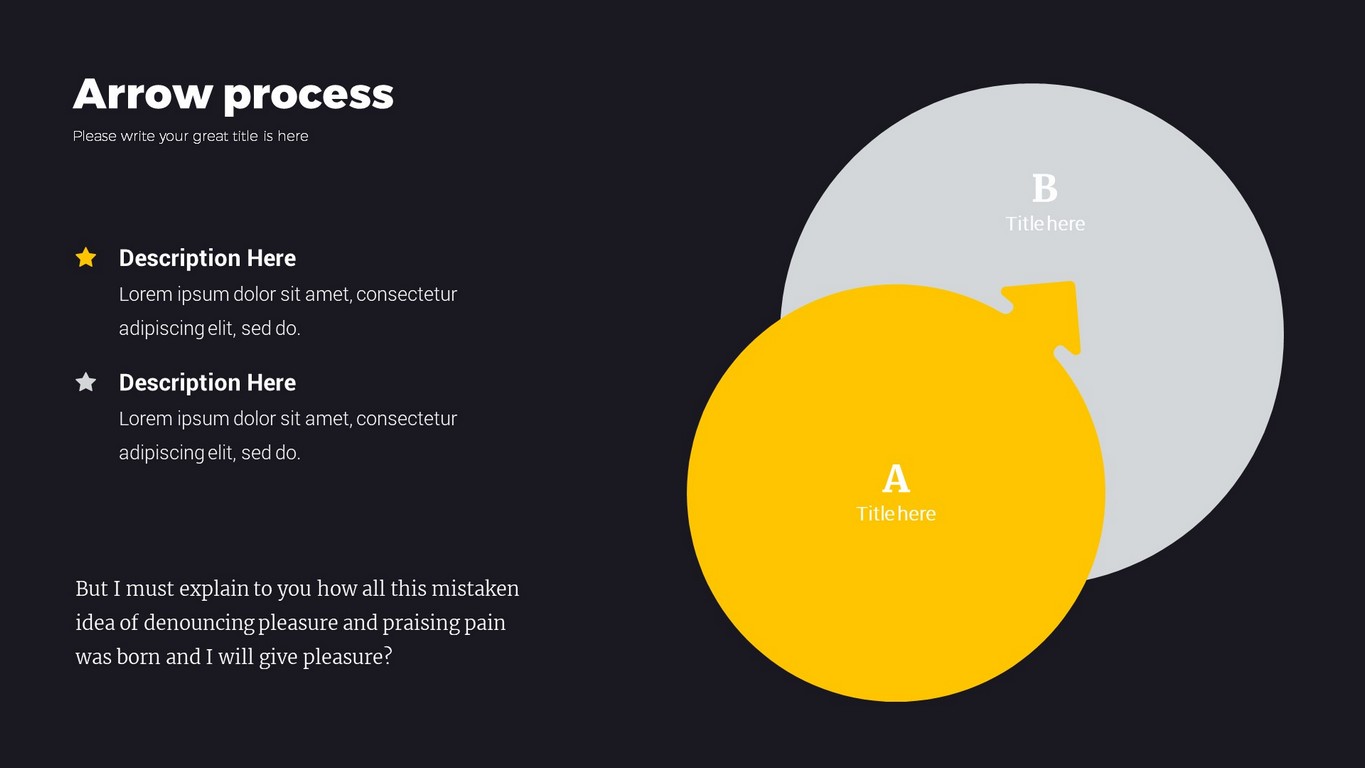 Arrow process
Please write your great title is here

Description Here
Lorem ipsum dolor sit amet, consectetur adipiscing elit, sed do.

Description Here
Lorem ipsum dolor sit amet, consectetur adipiscing elit, sed do.

But I must explain to you how all this mistaken idea of denouncing pleasure and praising pain was born and I will give pleasure?

B
Title here

A
Title here